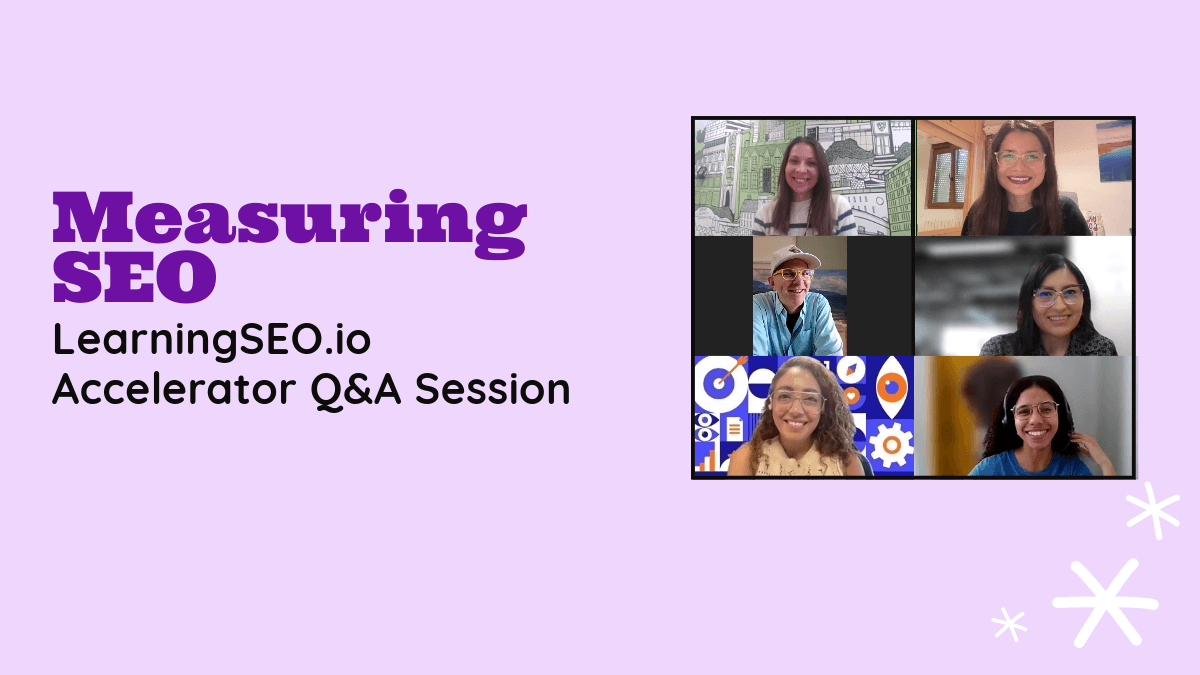 Measuring SEO

LearningSEO.io Accelerator Q&A Session